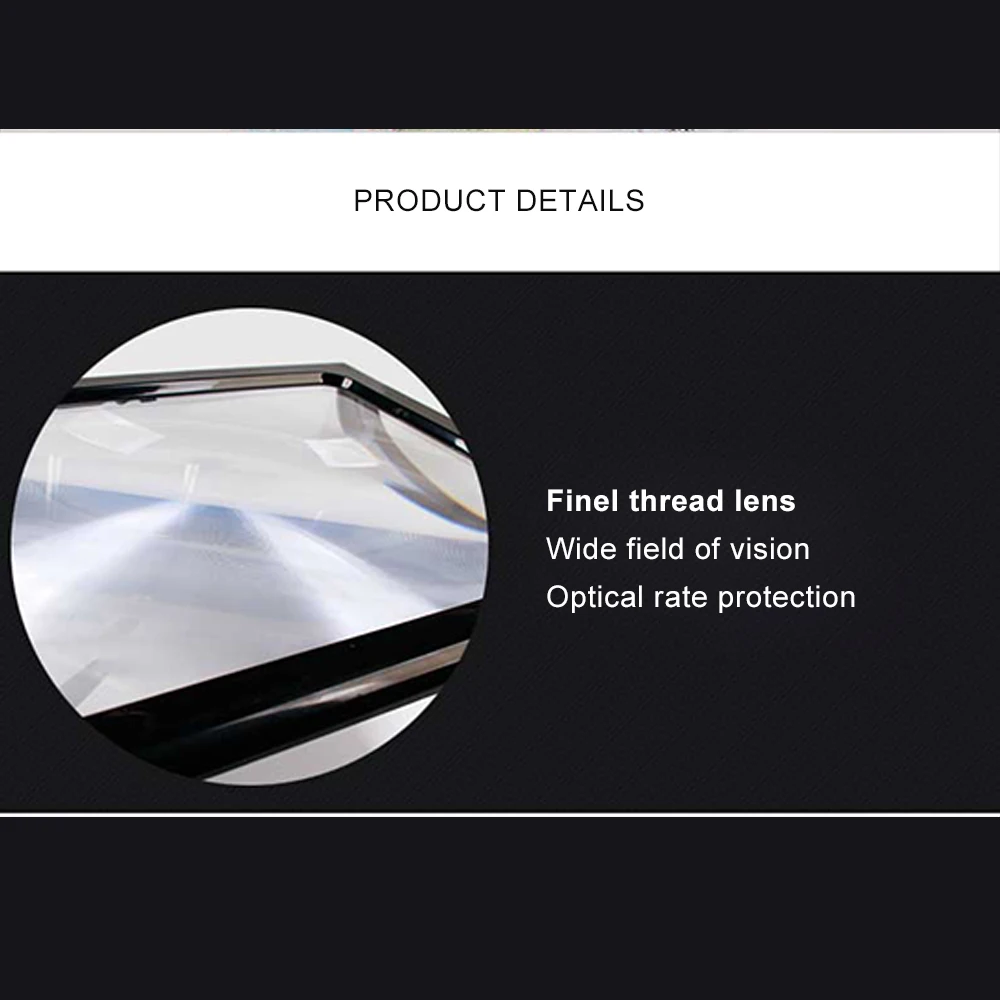 PRODUCT DETAILS

Finel thread lens
Wide field of vision
Optical rate protection